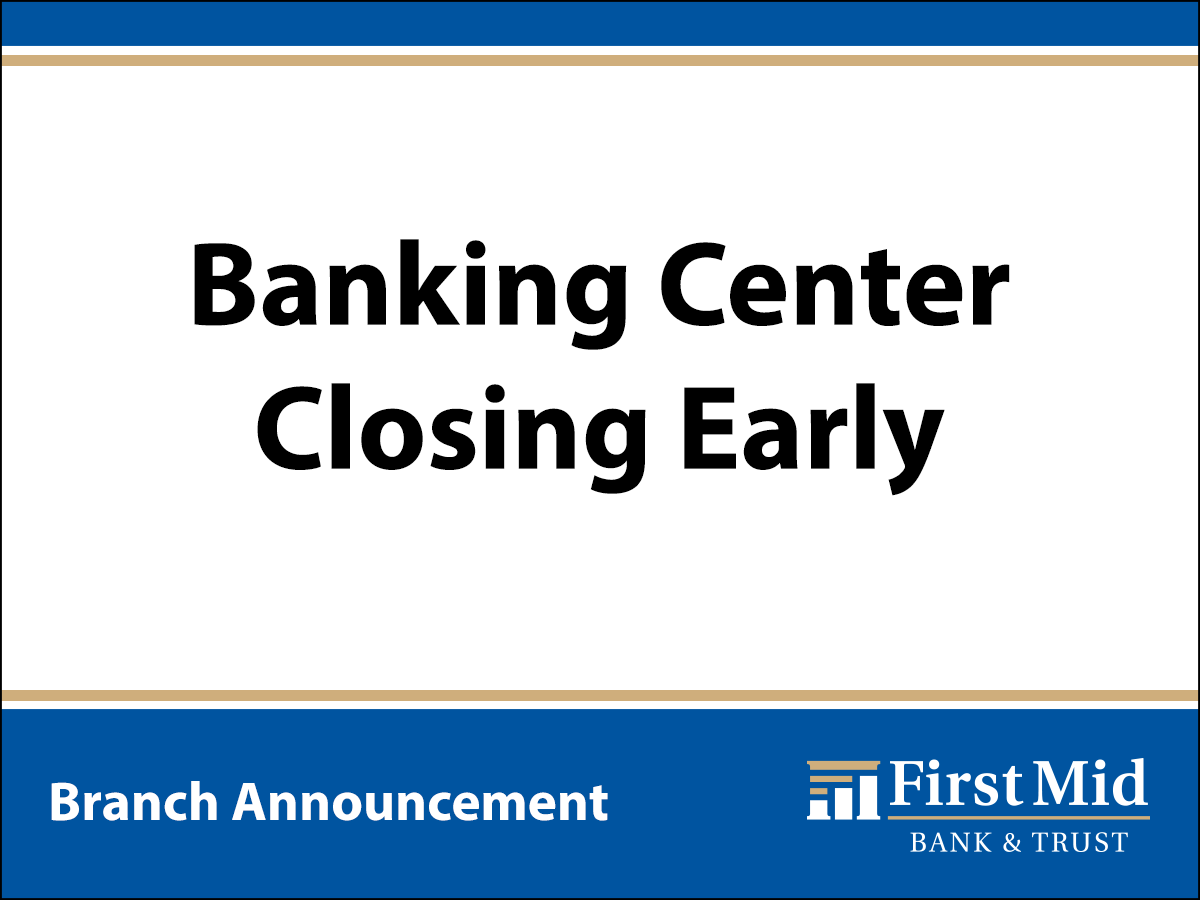 Banking Center Closing Early

Branch Announcement

First Mid
BANK & TRUST